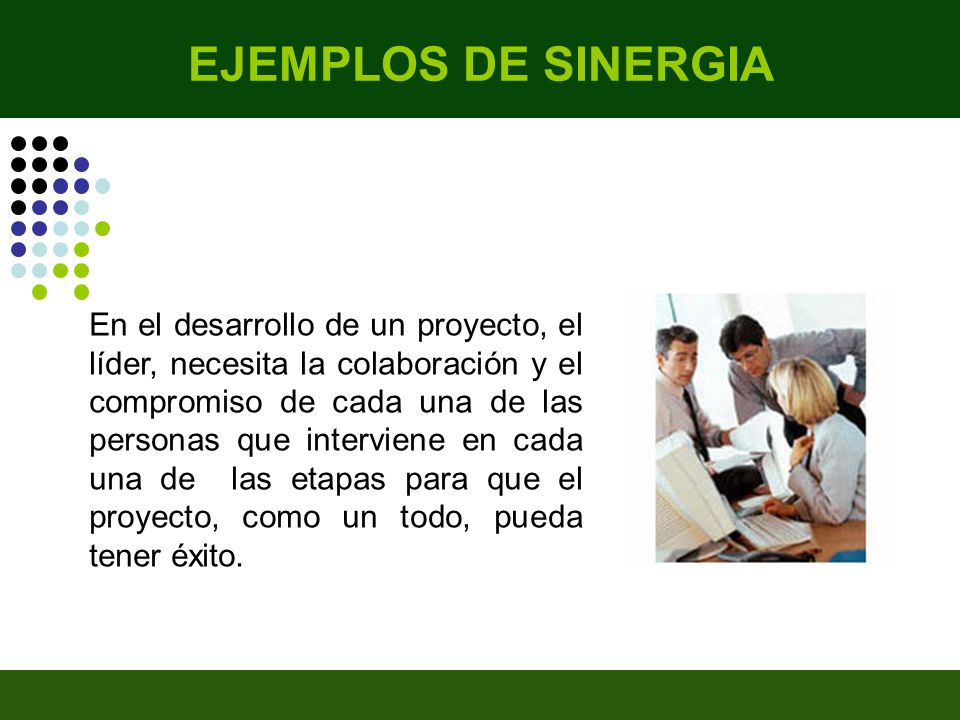 EJEMPLOS DE SINERGIA

En el desarrollo de un proyecto, el líder, necesita la colaboración y el compromiso de cada una de las personas que interviene en cada una de las etapas para que el proyecto, como un todo, pueda tener éxito.